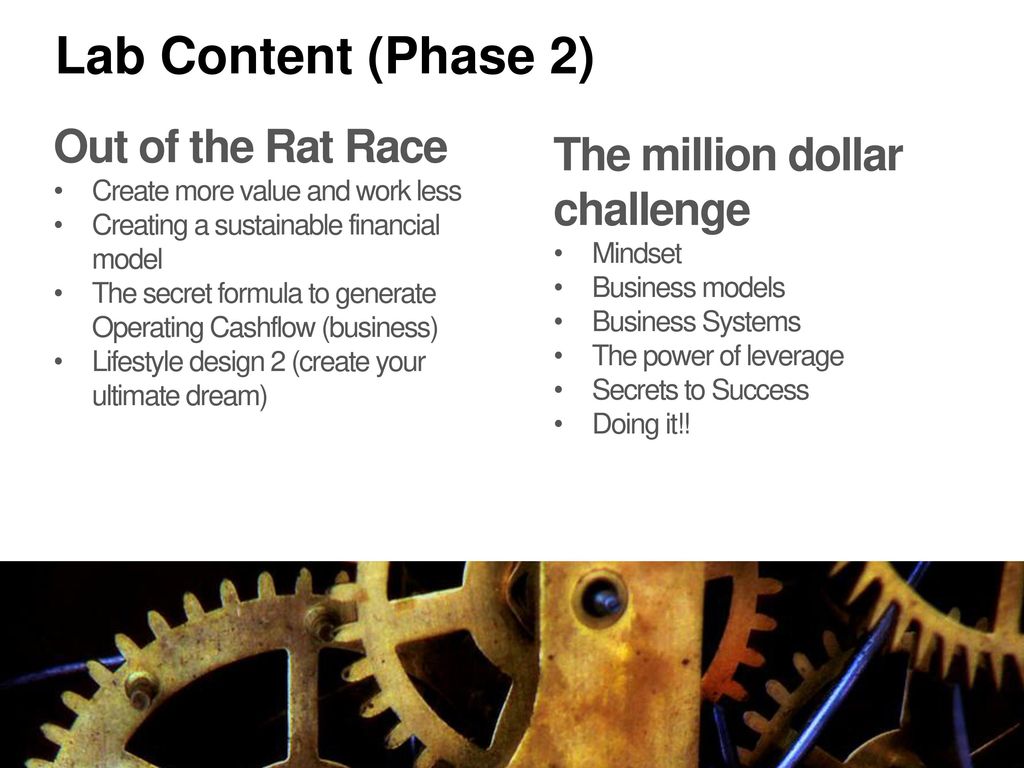 Lab Content (Phase 2)

Out of the Rat Race
• Create more value and work less
• Creating a sustainable financial model
• The secret formula to generate Operating Cashflow (business)
• Lifestyle design 2 (create your ultimate dream)

The million dollar challenge
• Mindset
• Business models
• Business Systems
• The power of leverage
• Secrets to Success
• Doing it!!